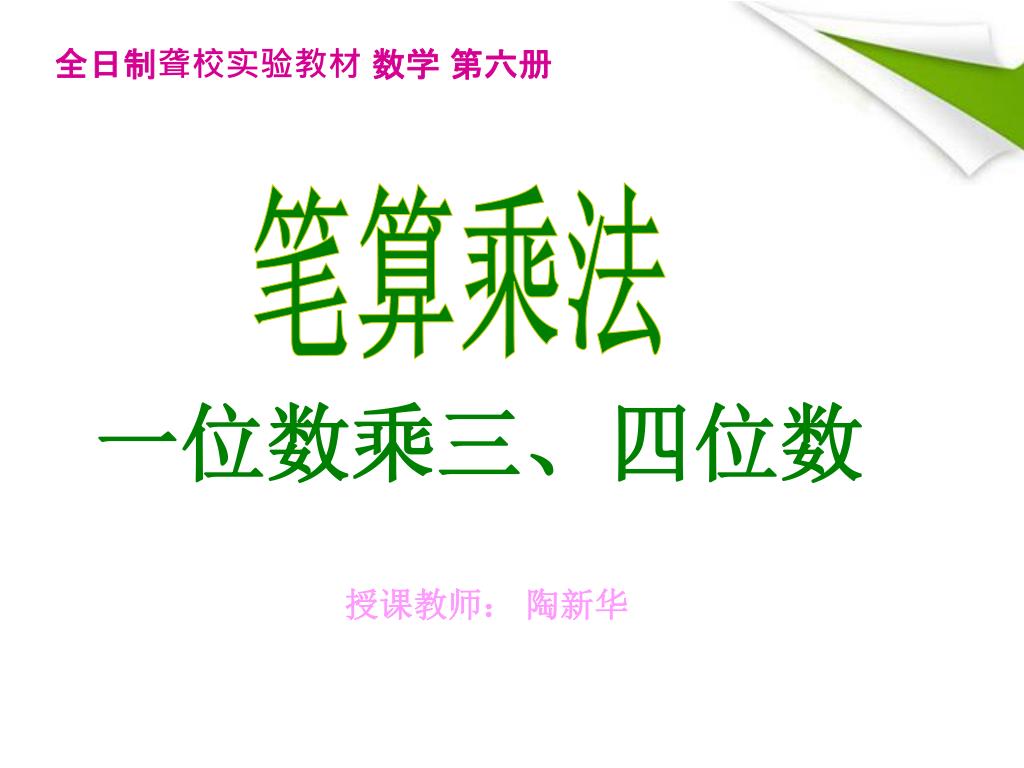 全日制聋校实验教材 数学 第六册

笔算乘法

一位数乘三、四位数

授课教师： 陶新华